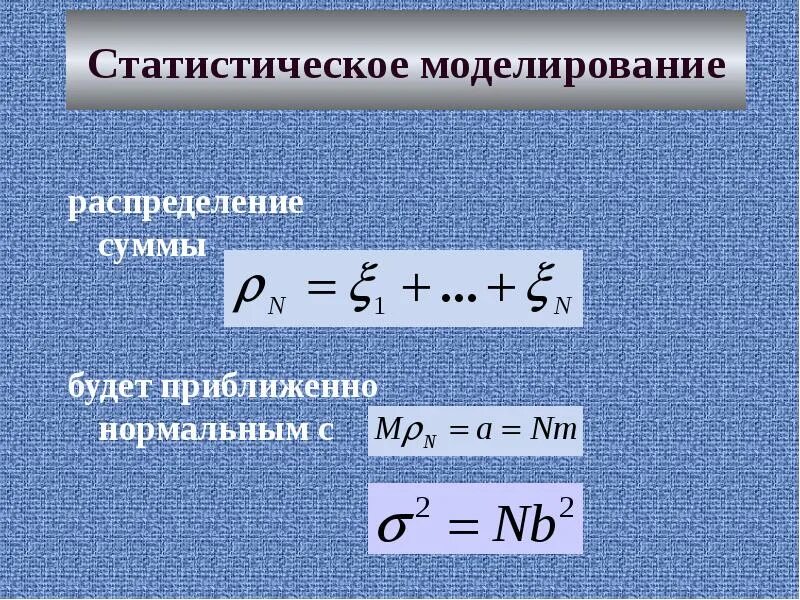 Статистическое моделирование

распределение суммы $\rho_N = \xi_1 + ... + \xi_N$

будет приближенно нормальным с $M\rho_N = a = Nm$

$\sigma^2 = Nb^2$